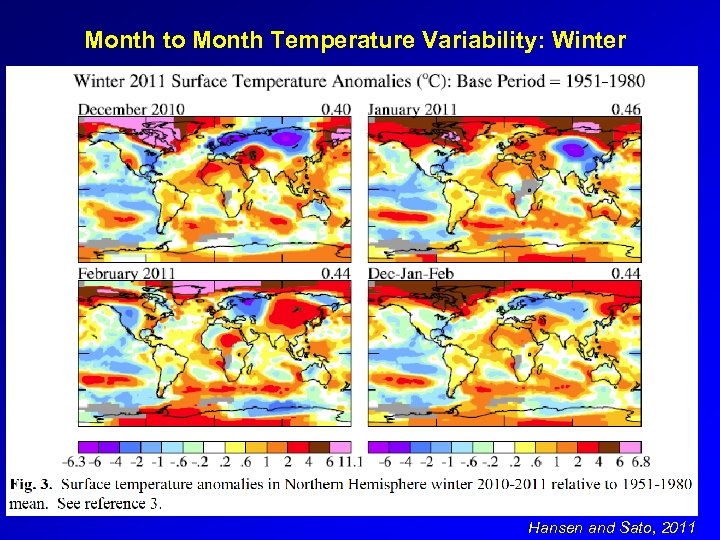 Month to Month Temperature Variability: Winter

Winter 2011 Surface Temperature Anomalies (°C): Base Period = 1951-1980

December 2010 0.40

January 2011 0.46

February 2011 0.44

Dec-Jan-Feb 0.44

-6.3 -6 -4 -2 -1 -.6 -.2 .2 .6 1 2 4 6 11.1

-6 -4 -2 -1 -.6 -.2 .2 .6 1 2 4 6 6.8

**Fig. 3.** Surface temperature anomalies in Northern Hemisphere winter 2010-2011 relative to 1951-1980 mean. See reference 3.

Hansen and Sato, 2011